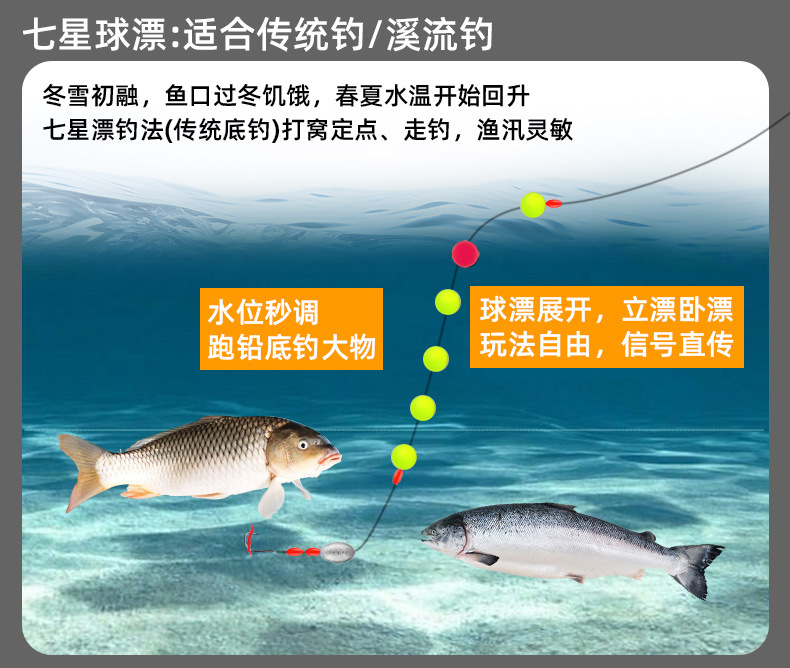 七星球漂:适合传统钓/溪流钓

冬雪初融，鱼口过冬饥饿，春夏水温开始回升
七星漂钓法(传统底钓)打窝定点、走钓，渔汛灵敏

水位秒调
跑铅底钓大物

球漂展开，立漂卧漂
玩法自由，信号直传